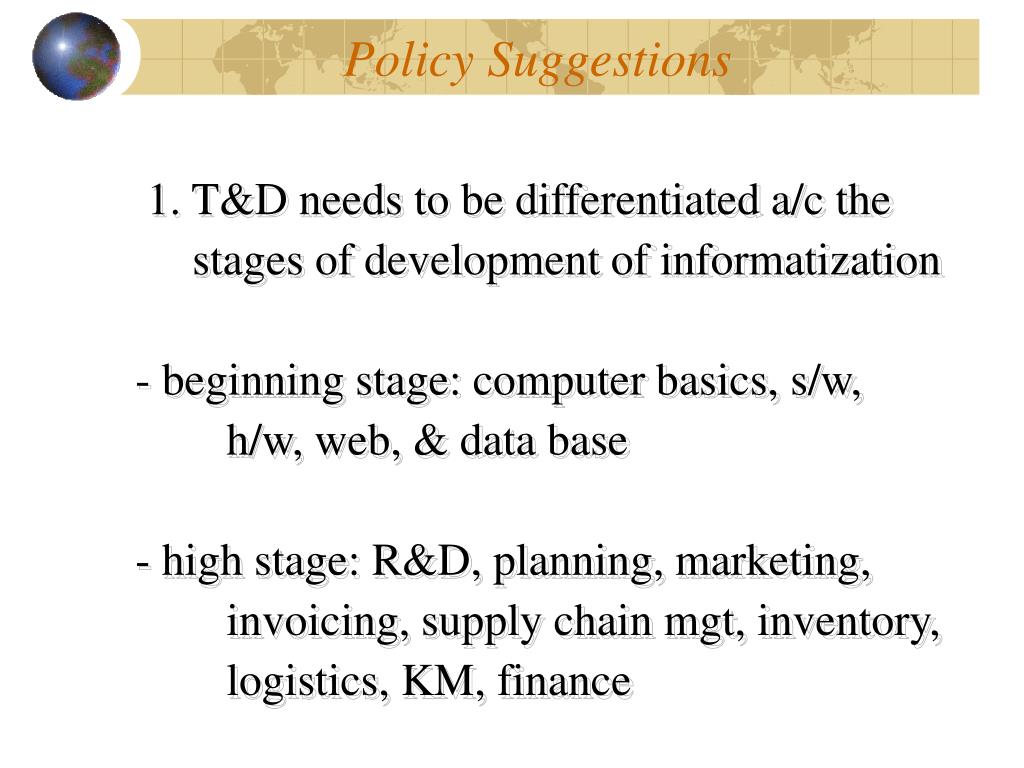 Policy Suggestions

1. T&D needs to be differentiated a/c the stages of development of informatization

- beginning stage: computer basics, s/w, h/w, web, & data base

- high stage: R&D, planning, marketing, invoicing, supply chain mgt, inventory, logistics, KM, finance